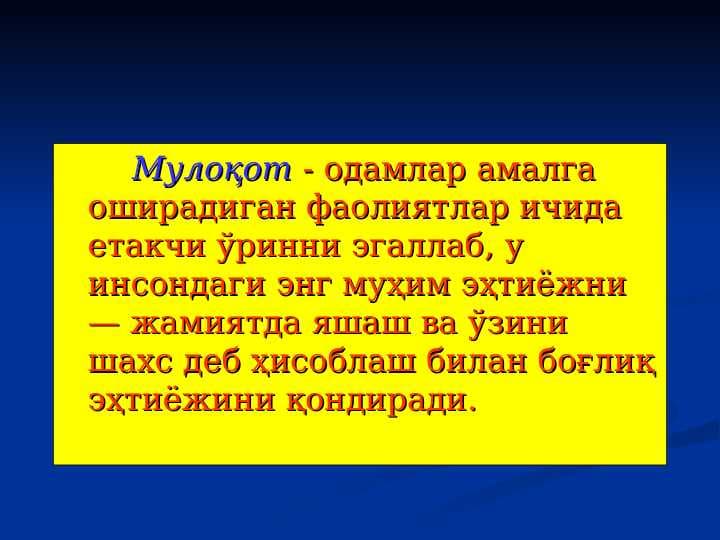 Мулоқот - одамлар амалга оширадиган фаолиятлар ичида етакчи ўринни эгаллаб, у инсондаги энг муҳим эҳтиёжни — жамиятда яшаш ва ўзини шахс деб ҳисоблаш билан боғлиқ эҳтиёжини қондиради.